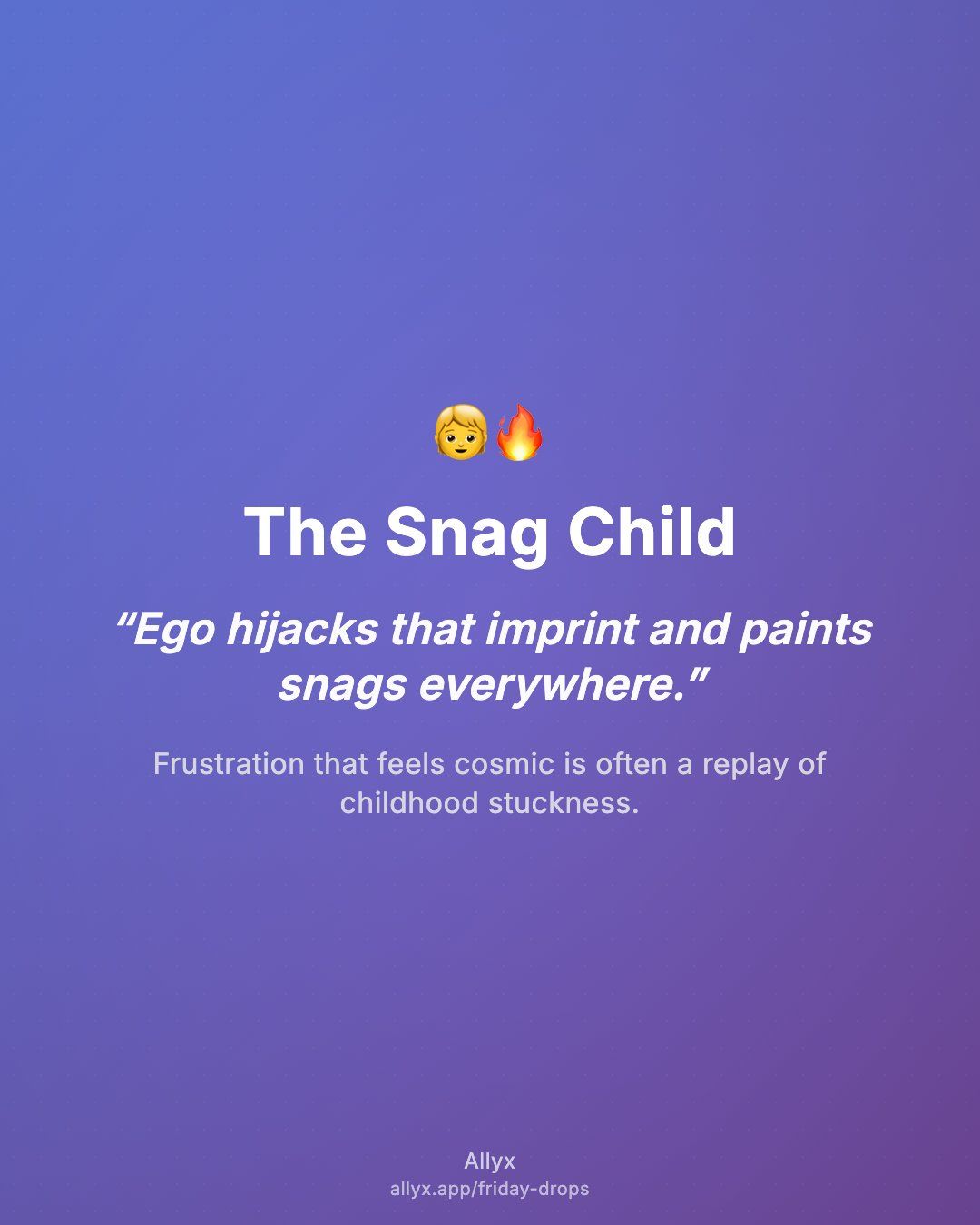 🧒🔥

The Snag Child

“Ego hijacks that imprint and paints snags everywhere.”

Frustration that feels cosmic is often a replay of childhood stuckness.

Allyx
allyx.app/friday-drops